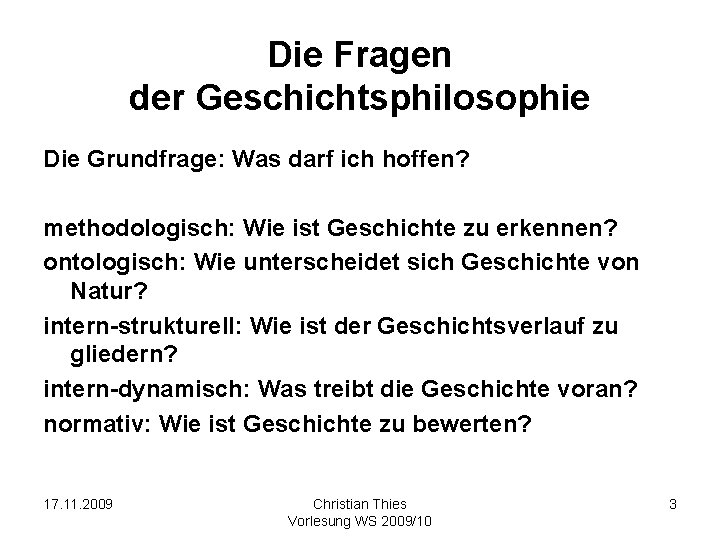 Die Fragen
der Geschichtsphilosophie

Die Grundfrage: Was darf ich hoffen?

methodologisch: Wie ist Geschichte zu erkennen?
ontologisch: Wie unterscheidet sich Geschichte von Natur?
intern-strukturell: Wie ist der Geschichtsverlauf zu gliedern?
intern-dynamisch: Was treibt die Geschichte voran?
normativ: Wie ist Geschichte zu bewerten?

17.11.2009

Christian Thies
Vorlesung WS 2009/10

3